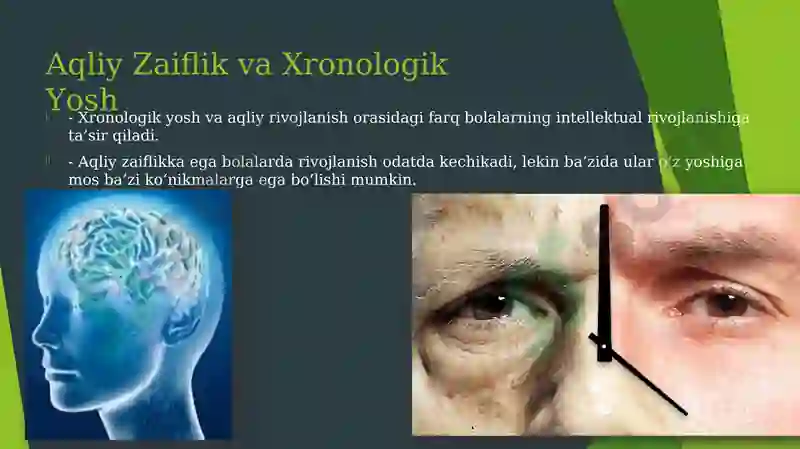 Aqliy Zaiflik va Xronologik Yosh

- Xronologik yosh va aqliy rivojlanish orasidagi farq bolalarning intellektual rivojlanishiga ta’sir qiladi.

- Aqliy zaiflikka ega bolalarda rivojlanish odatda kechikadi, lekin ba’zida ular o‘z yoshiga mos ba’zi ko‘nikmalarga ega bo‘lishi mumkin.